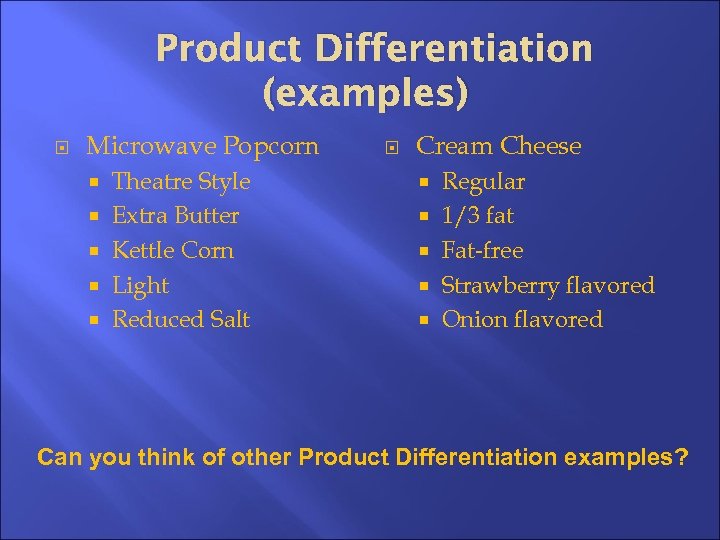 Product Differentiation (examples)

Microwave Popcorn
- Theatre Style
- Extra Butter
- Kettle Corn
- Light
- Reduced Salt

Cream Cheese
- Regular
- 1/3 fat
- Fat-free
- Strawberry flavored
- Onion flavored

Can you think of other Product Differentiation examples?